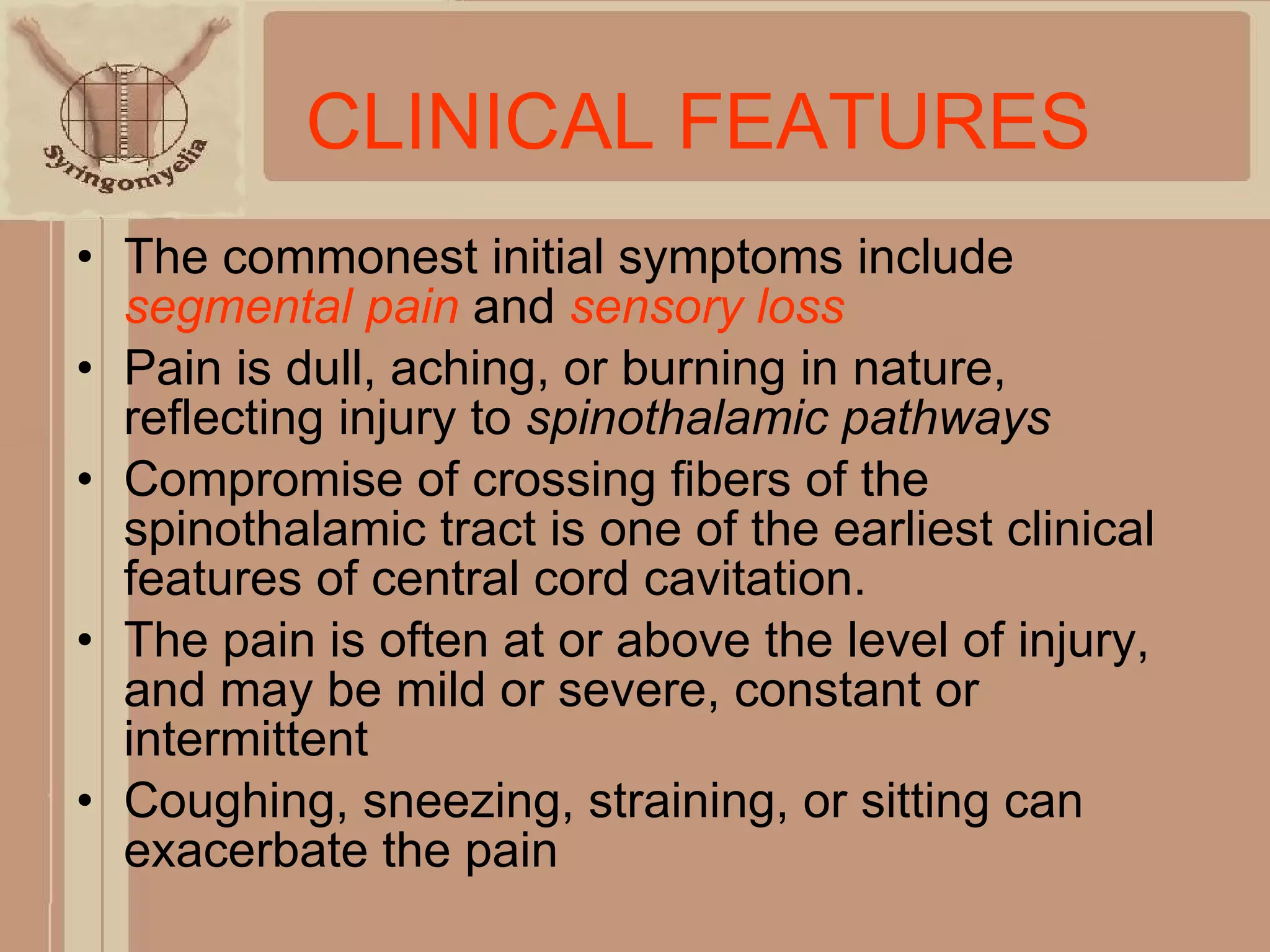 Syringomyelia

CLINICAL FEATURES

• The commonest initial symptoms include segmental pain and sensory loss
• Pain is dull, aching, or burning in nature, reflecting injury to spinothalamic pathways
• Compromise of crossing fibers of the spinothalamic tract is one of the earliest clinical features of central cord cavitation.
• The pain is often at or above the level of injury, and may be mild or severe, constant or intermittent
• Coughing, sneezing, straining, or sitting can exacerbate the pain